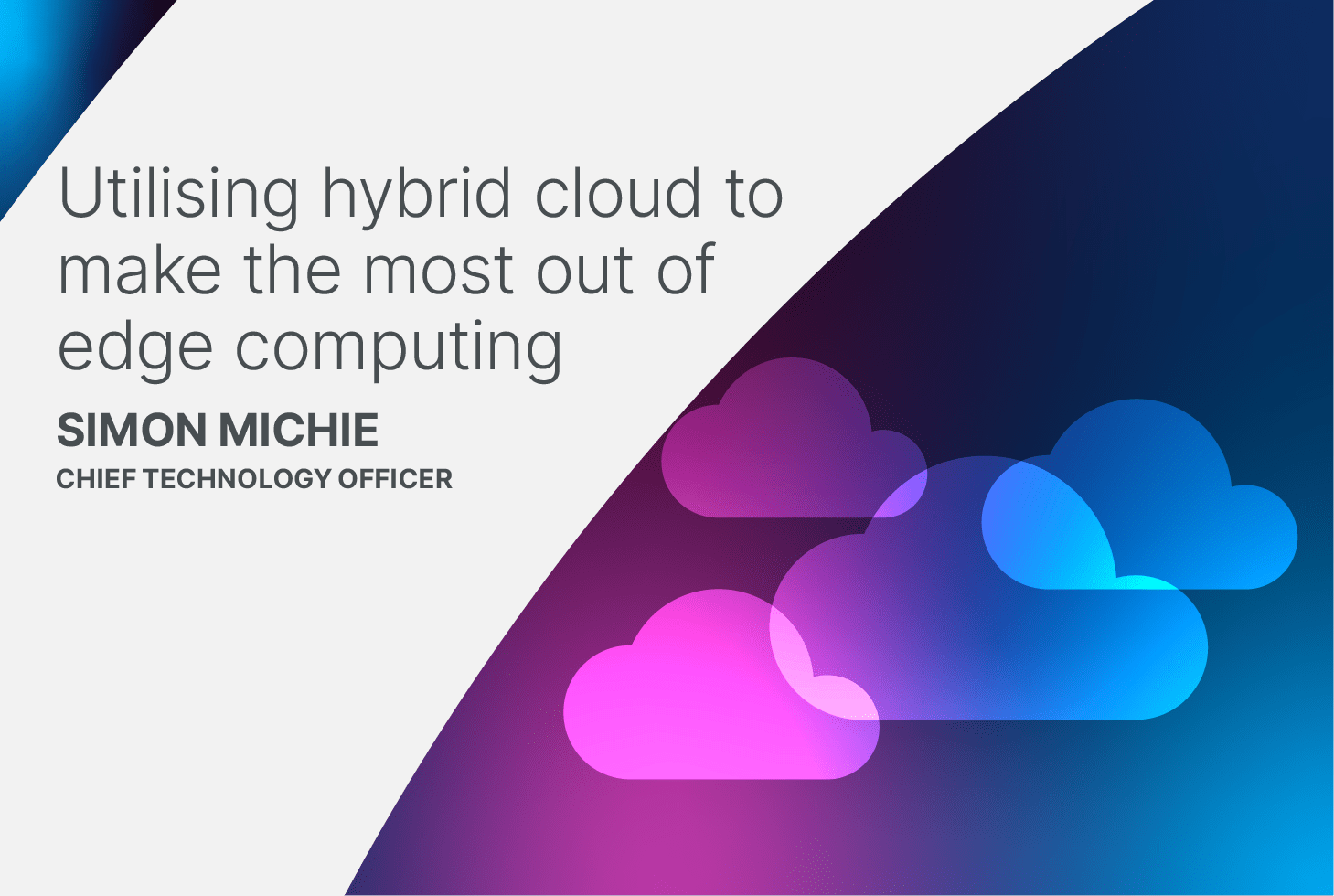 Utilising hybrid cloud to make the most out of edge computing

SIMON MICHIE

CHIEF TECHNOLOGY OFFICER